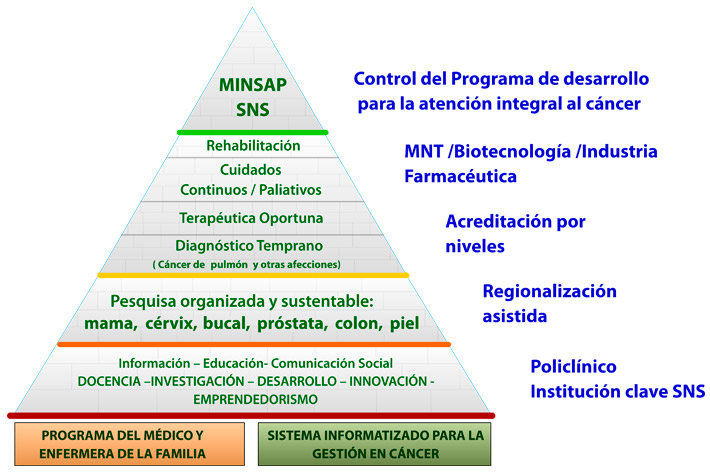 MINSAP
SNS

Rehabilitación

Cuidados
Continuos / Paliativos

Terapéutica Oportuna

Diagnóstico Temprano
( Cáncer de pulmón y otras afecciones)

Pesquisa organizada y sustentable:
mama, cérvix, bucal, próstata, colon, piel

Información – Educación- Comunicación Social
DOCENCIA –INVESTIGACIÓN – DESARROLLO – INNOVACIÓN - EMPRENDEDORISMO

PROGRAMA DEL MÉDICO Y ENFERMERA DE LA FAMILIA

SISTEMA INFORMATIZADO PARA LA GESTIÓN EN CÁNCER

Control del Programa de desarrollo para la atención integral al cáncer

MNT /Biotecnología /Industria Farmacéutica

Acreditación por niveles

Regionalización asistida

Policlínico
Institución clave SNS